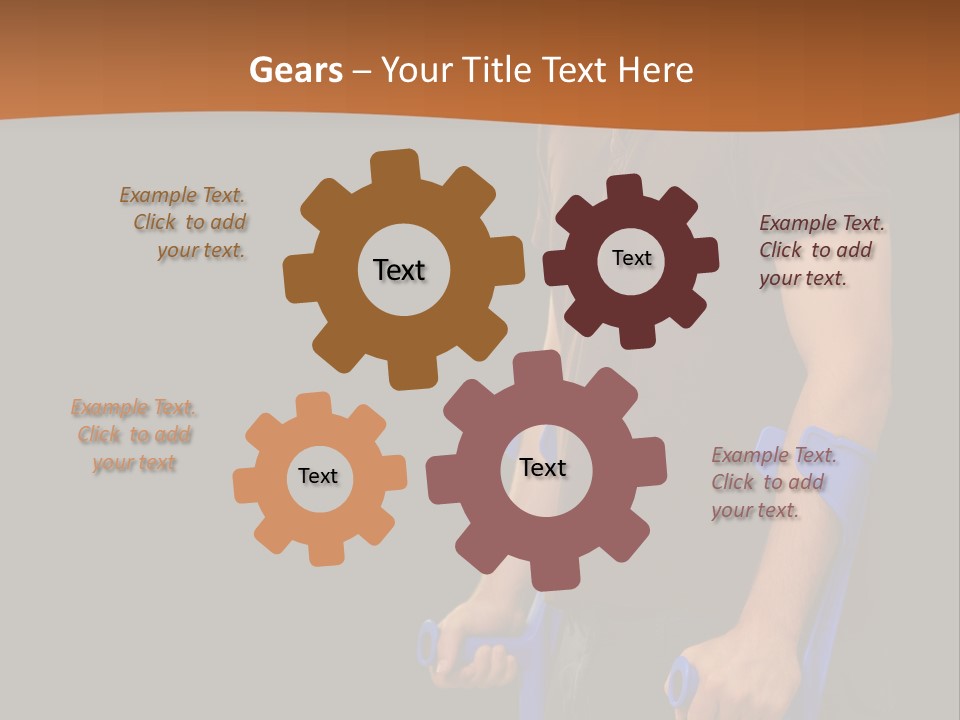 Gears – Your Title Text Here

Example Text. Click to add your text.

Text

Text

Example Text. Click to add your text.

Example Text. Click to add your text

Text

Text

Example Text. Click to add your text.